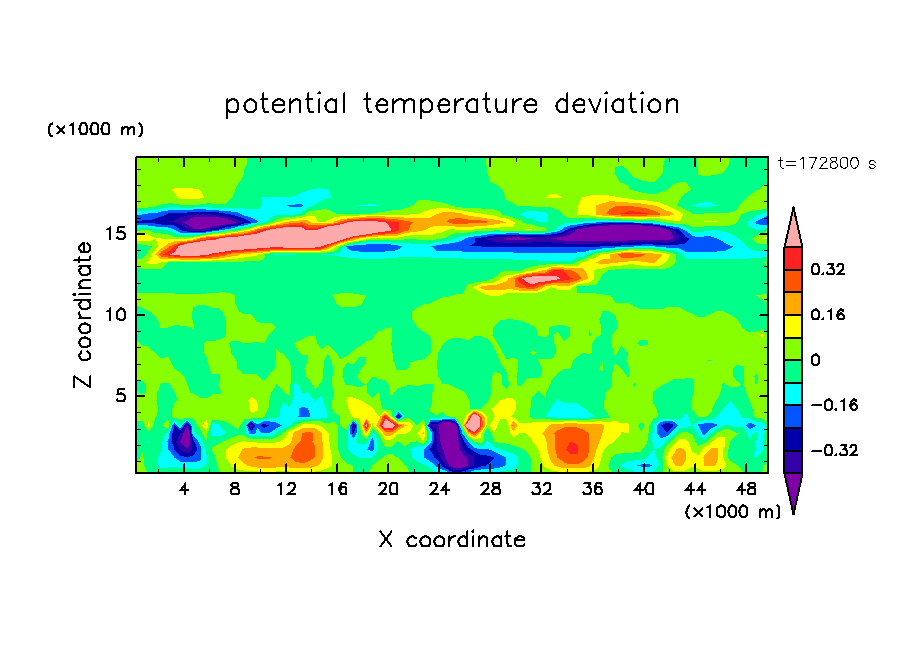 potential temperature deviation

(×1000 m)

t=172800 s

Z coordinate

15
10
5

4 8 12 16 20 24 28 32 36 40 44 48

(×1000 m)

X coordinate

0.32
0.16
0
−0.16
−0.32